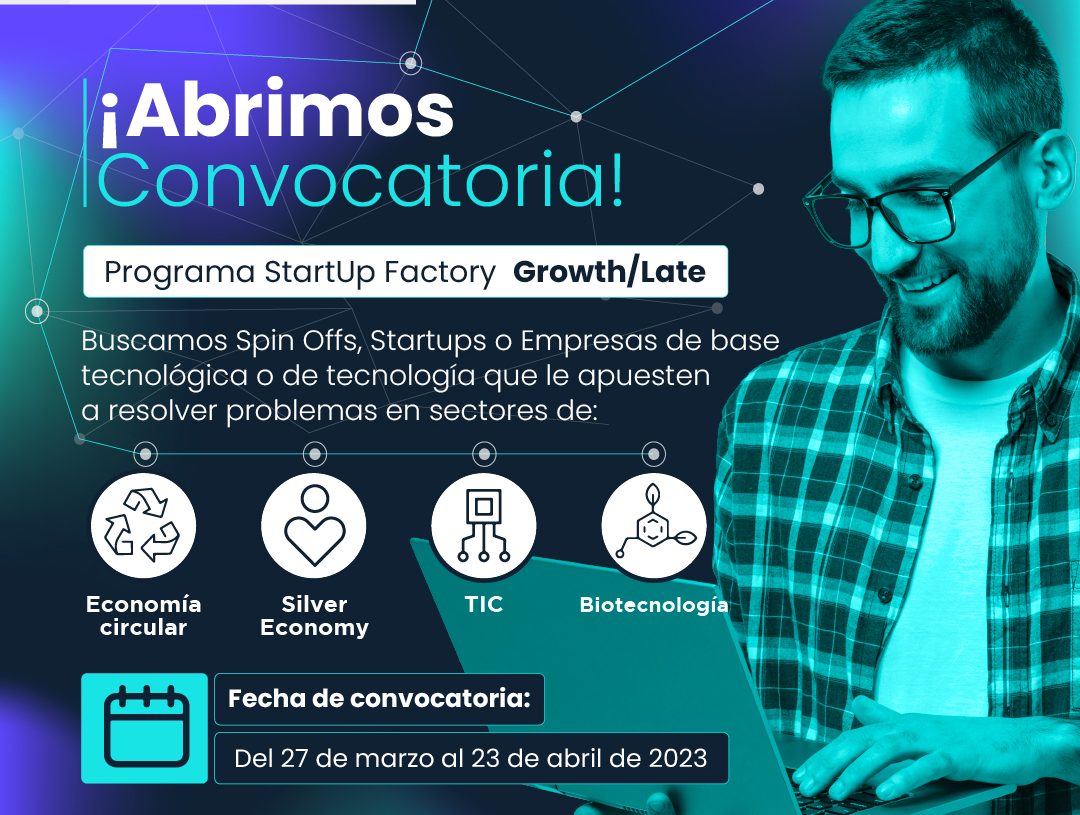 ¡Abrimos Convocatoria!

Programa StartUp Factory Growth/Late

Buscamos Spin Offs, Startups o Empresas de base tecnológica o de tecnología que le apuesten a resolver problemas en sectores de:

Economía circular

Silver Economy

TIC

Biotecnología

Fecha de convocatoria:

Del 27 de marzo al 23 de abril de 2023